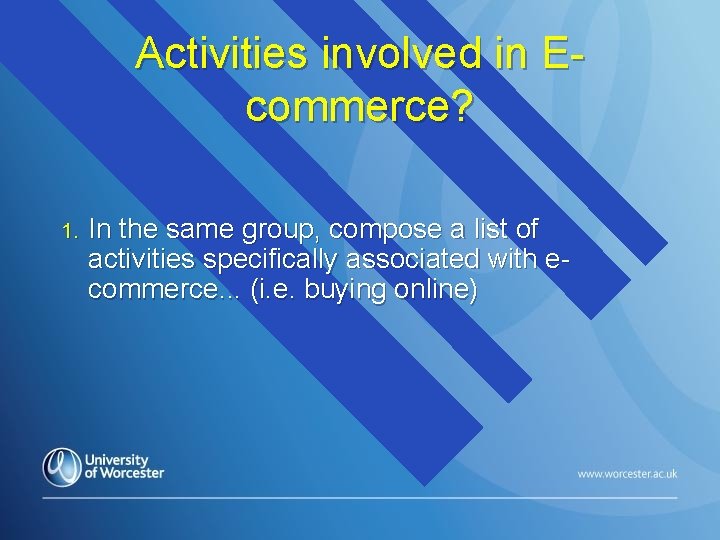 Activities involved in E-commerce?

1. In the same group, compose a list of activities specifically associated with e-commerce... (i.e. buying online)

University of Worcester

www.worcester.ac.uk